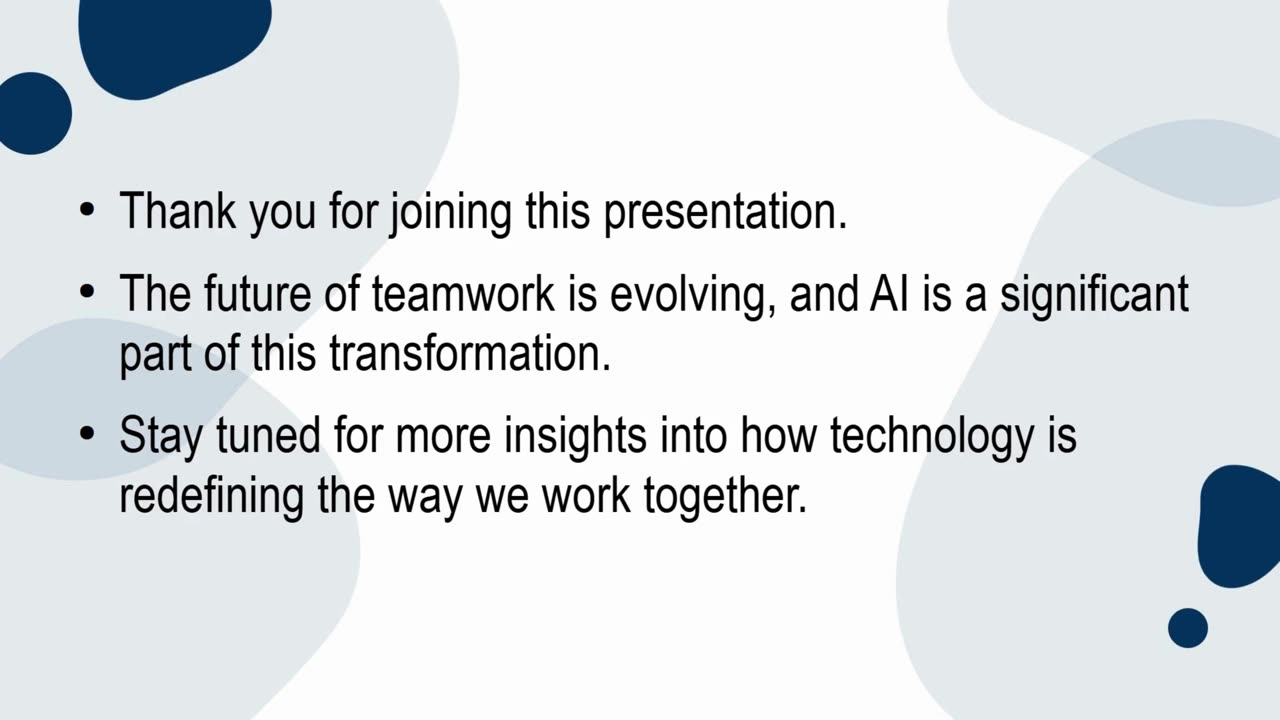 • Thank you for joining this presentation.

• The future of teamwork is evolving, and AI is a significant part of this transformation.

• Stay tuned for more insights into how technology is redefining the way we work together.